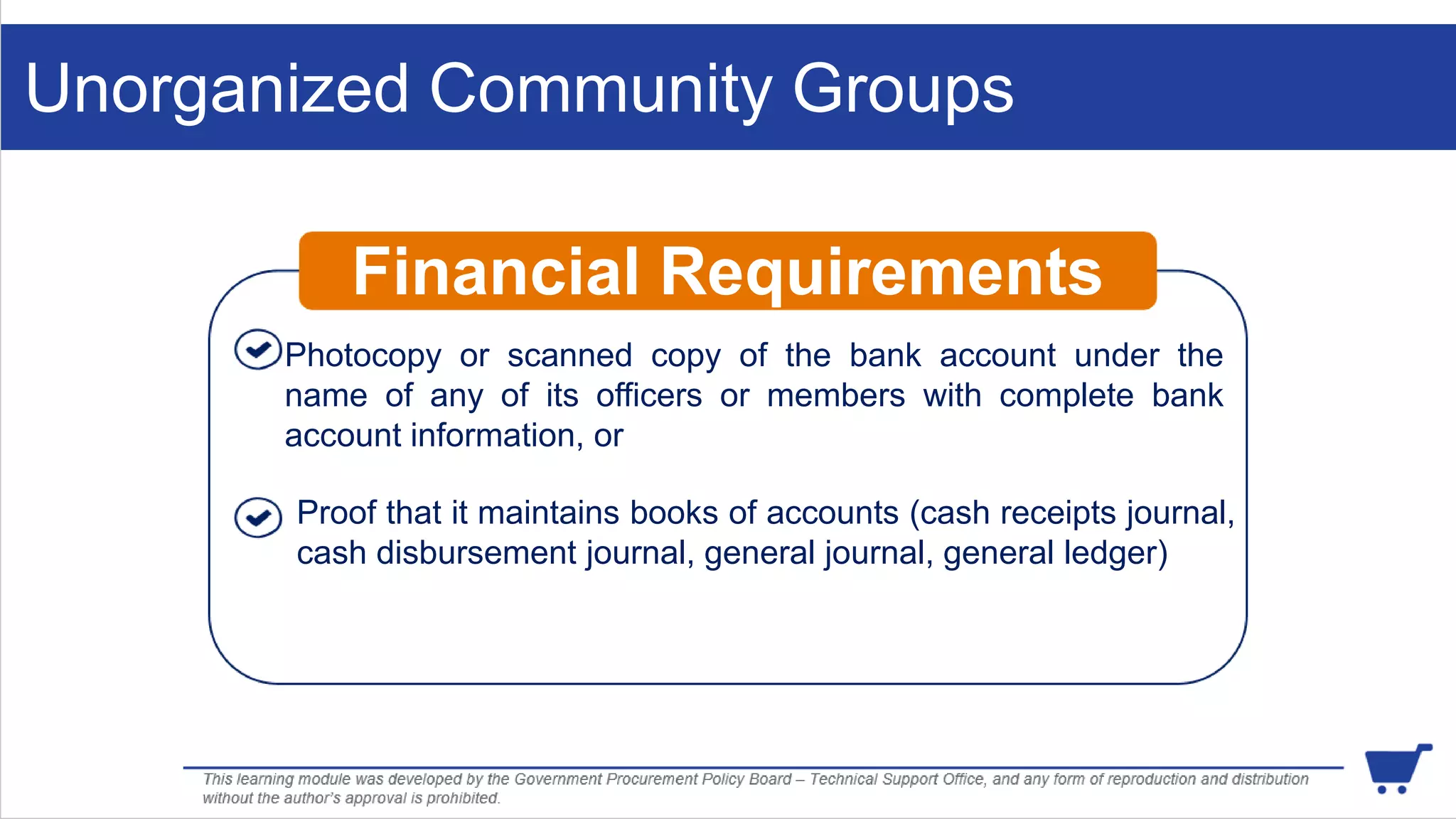 Unorganized Community Groups

Financial Requirements

Photocopy or scanned copy of the bank account under the name of any of its officers or members with complete bank account information, or

Proof that it maintains books of accounts (cash receipts journal, cash disbursement journal, general journal, general ledger)

This learning module was developed by the Government Procurement Policy Board – Technical Support Office, and any form of reproduction and distribution without the author's approval is prohibited.